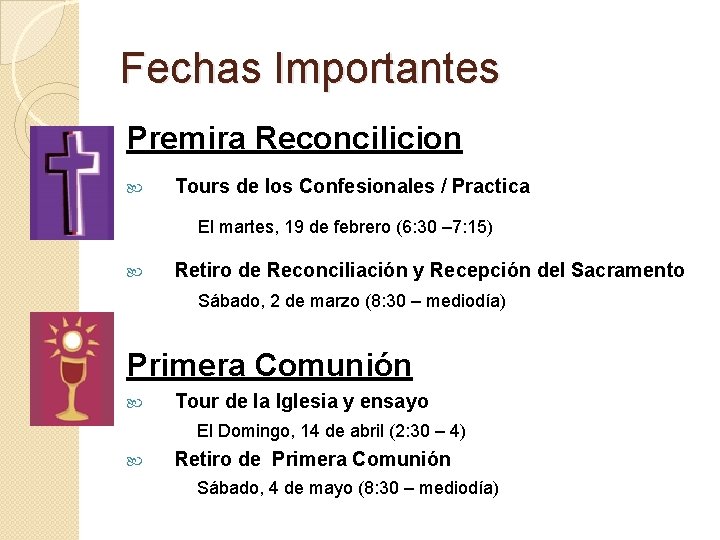 Fechas Importantes

Premira Reconcilicion

Tours de los Confesionales / Practica

El martes, 19 de febrero (6:30 –7:15)

Retiro de Reconciliación y Recepción del Sacramento

Sábado, 2 de marzo (8:30 – mediodía)

Primera Comunión

Tour de la Iglesia y ensayo

El Domingo, 14 de abril (2:30 – 4)

Retiro de Primera Comunión

Sábado, 4 de mayo (8:30 – mediodía)